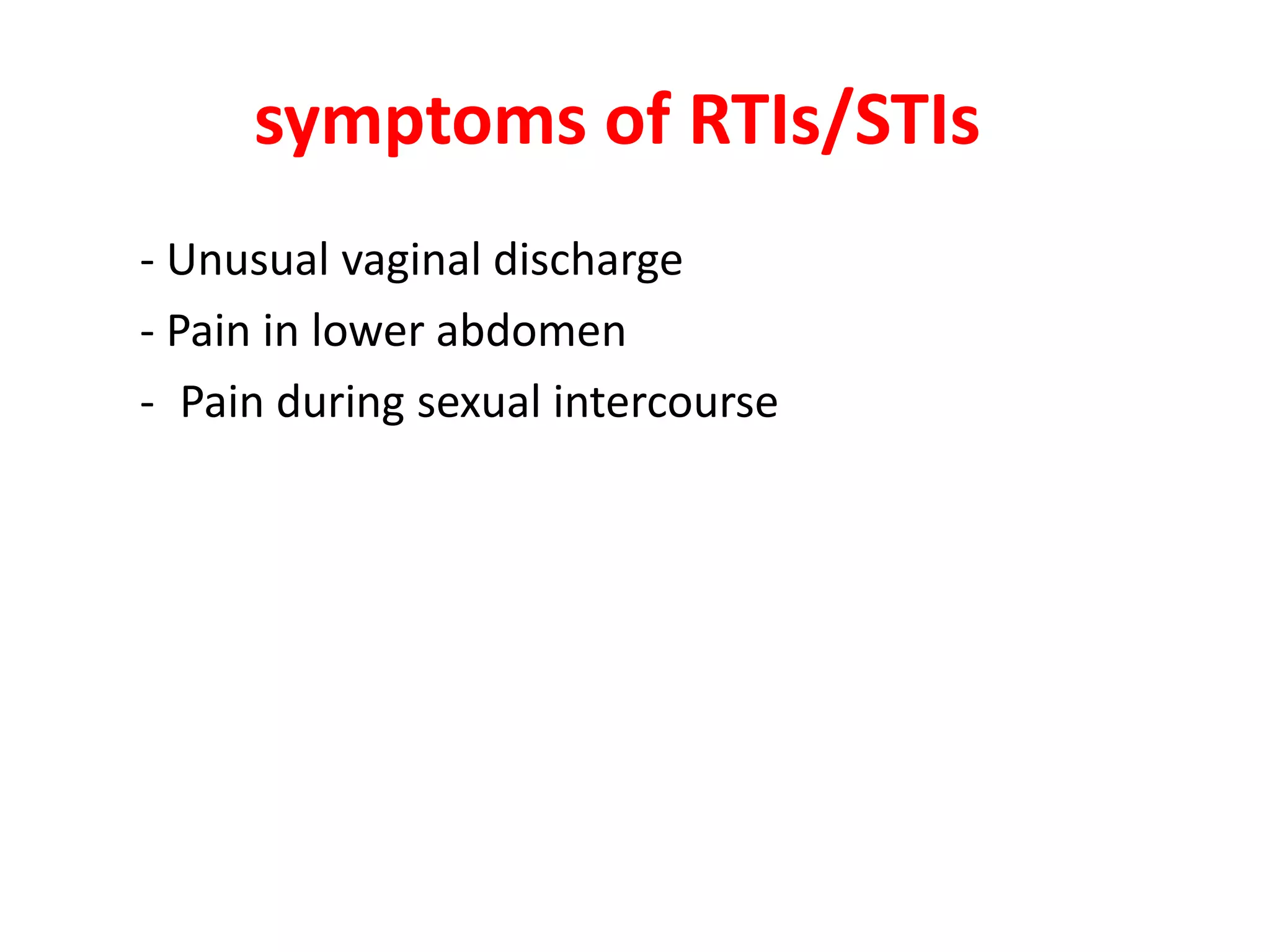 symptoms of RTIs/STIs

- Unusual vaginal discharge
- Pain in lower abdomen
- Pain during sexual intercourse